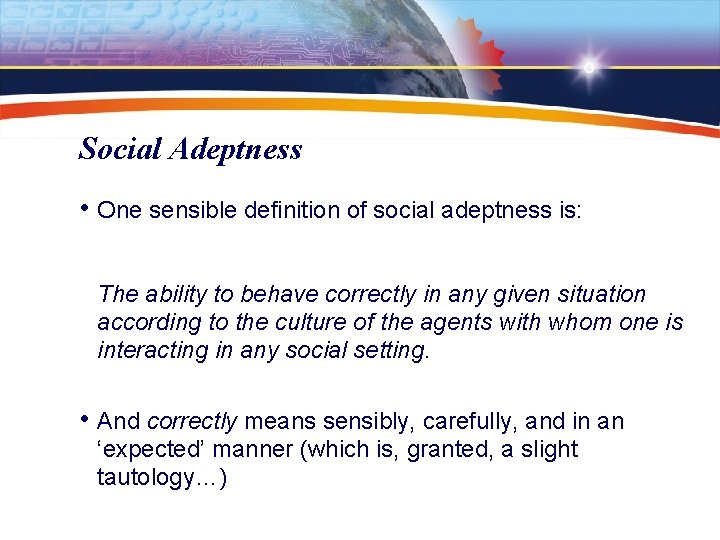 Social Adeptness

• One sensible definition of social adeptness is:

The ability to behave correctly in any given situation according to the culture of the agents with whom one is interacting in any social setting.

• And correctly means sensibly, carefully, and in an ‘expected’ manner (which is, granted, a slight tautology…)